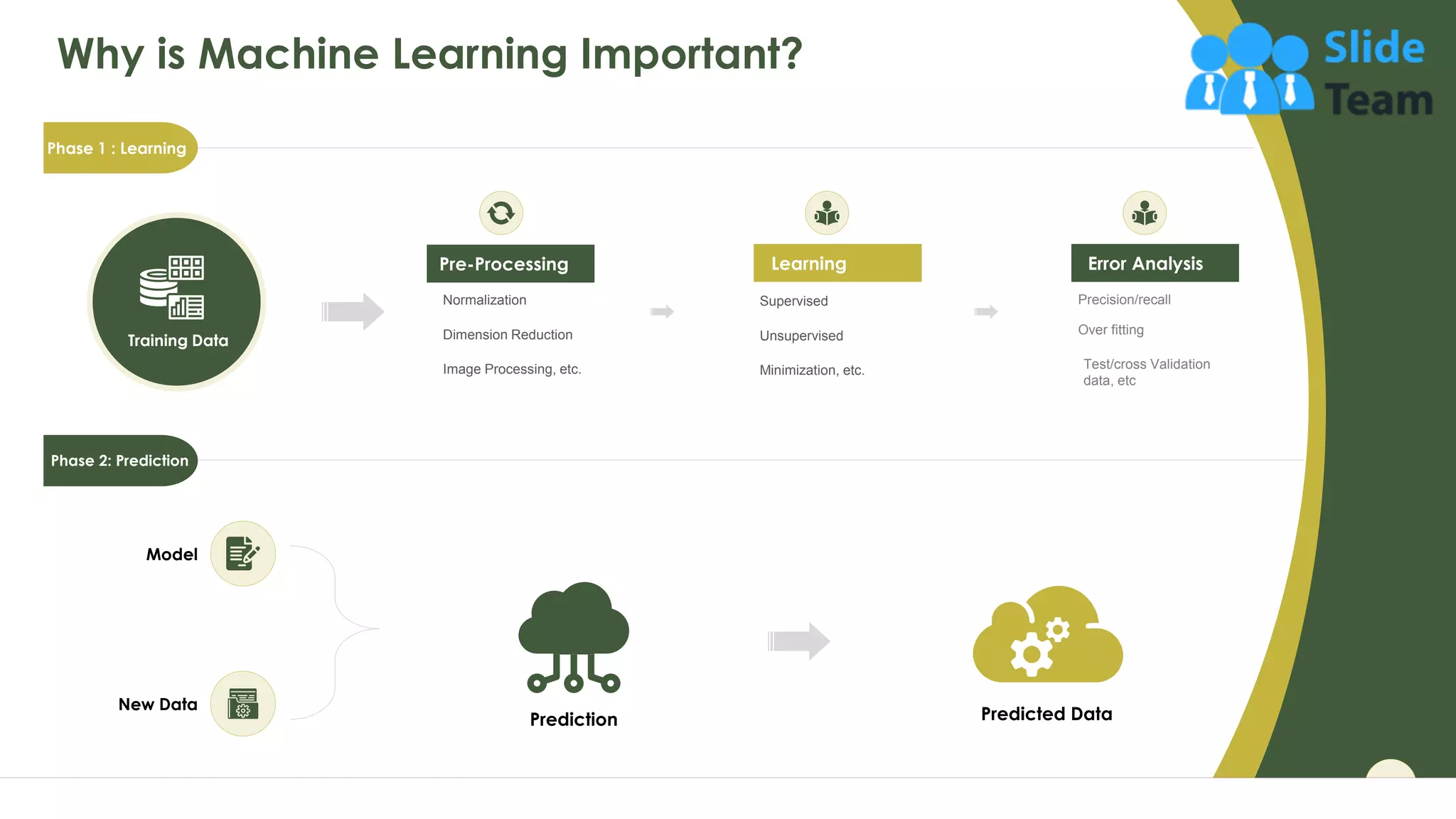 Why is Machine Learning Important?

Slide Team

Phase 1 : Learning

Training Data

Pre-Processing

Normalization

Dimension Reduction

Image Processing, etc.

Learning

Supervised

Unsupervised

Minimization, etc.

Error Analysis

Precision/recall

Over fitting

Test/cross Validation data, etc

Phase 2: Prediction

Model

New Data

Prediction

Predicted Data